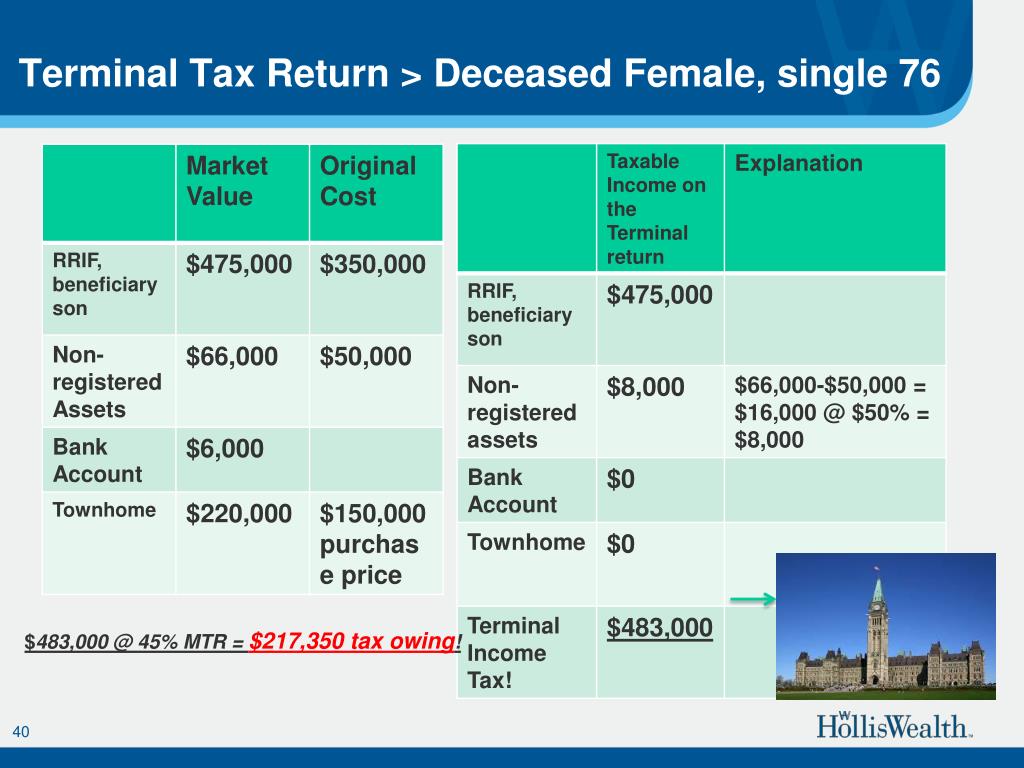 Terminal Tax Return > Deceased Female, single 76

| | Market Value | Original Cost |
|---|---|---|
| RRIF, beneficiary son | $475,000 | $350,000 |
| Non-registered Assets | $66,000 | $50,000 |
| Bank Account | $6,000 | |
| Townhome | $220,000 | $150,000 purchase price |

| | Taxable Income on the Terminal return | Explanation |
|---|---|---|
| RRIF, beneficiary son | $475,000 | |
| Non-registered assets | $8,000 | $66,000-$50,000 = $16,000 @ $50% = $8,000 |
| Bank Account | $0 | |
| Townhome | $0 | |
| Terminal Income Tax! | $483,000 | |

$483,000 @ 45% MTR = $217,350 tax owing!

40

HollisWealth